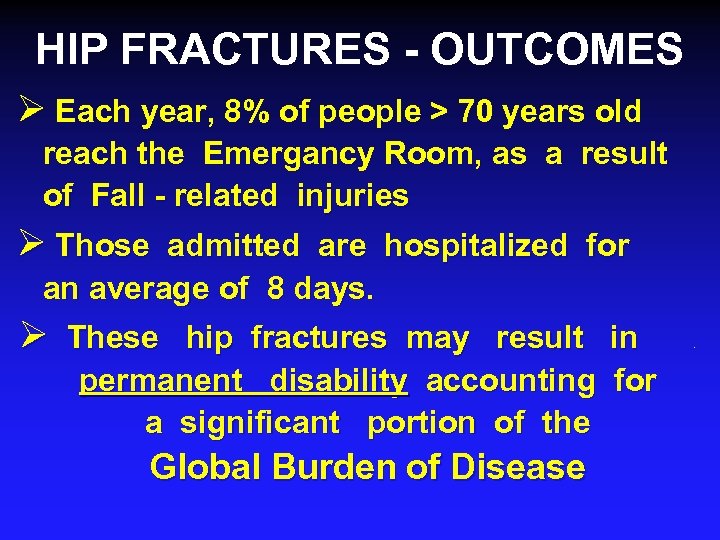 HIP FRACTURES - OUTCOMES

➢ Each year, 8% of people > 70 years old reach the Emergancy Room, as a result of Fall - related injuries

➢ Those admitted are hospitalized for an average of 8 days.

➢ These hip fractures may result in permanent disability accounting for a significant portion of the Global Burden of Disease